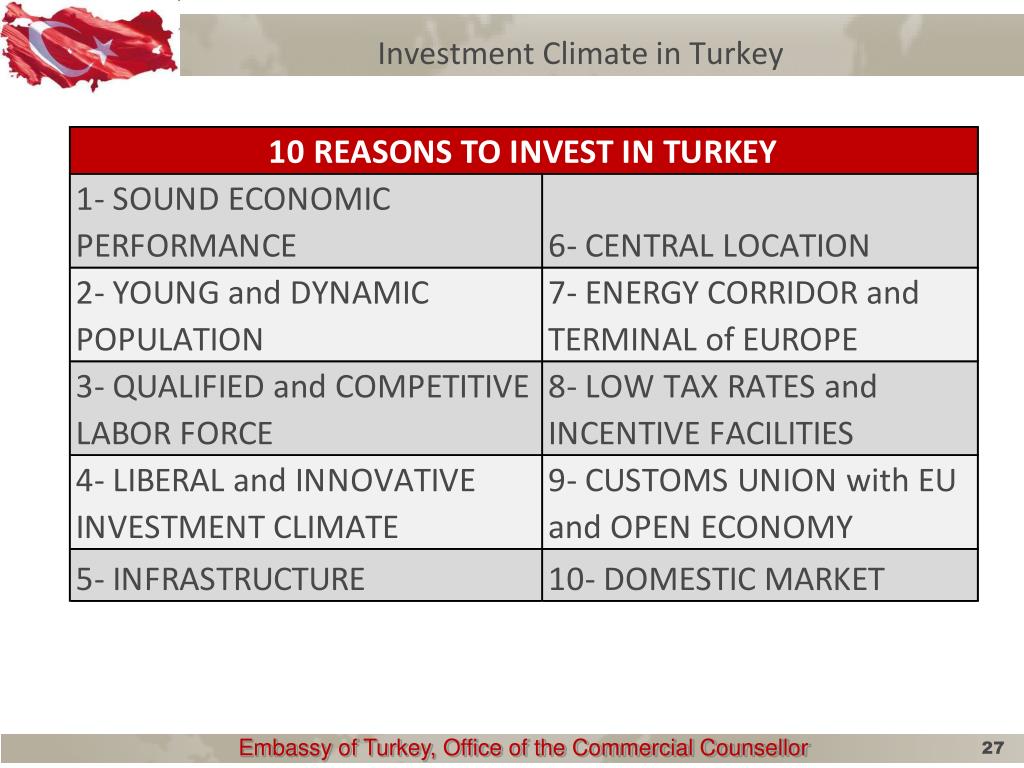 Investment Climate in Turkey

| 10 REASONS TO INVEST IN TURKEY | |
|---|---|
| 1- SOUND ECONOMIC PERFORMANCE | 6- CENTRAL LOCATION |
| 2- YOUNG and DYNAMIC POPULATION | 7- ENERGY CORRIDOR and TERMINAL of EUROPE |
| 3- QUALIFIED and COMPETITIVE LABOR FORCE | 8- LOW TAX RATES and INCENTIVE FACILITIES |
| 4- LIBERAL and INNOVATIVE INVESTMENT CLIMATE | 9- CUSTOMS UNION with EU and OPEN ECONOMY |
| 5- INFRASTRUCTURE | 10- DOMESTIC MARKET |

Embassy of Turkey, Office of the Commercial Counsellor

27